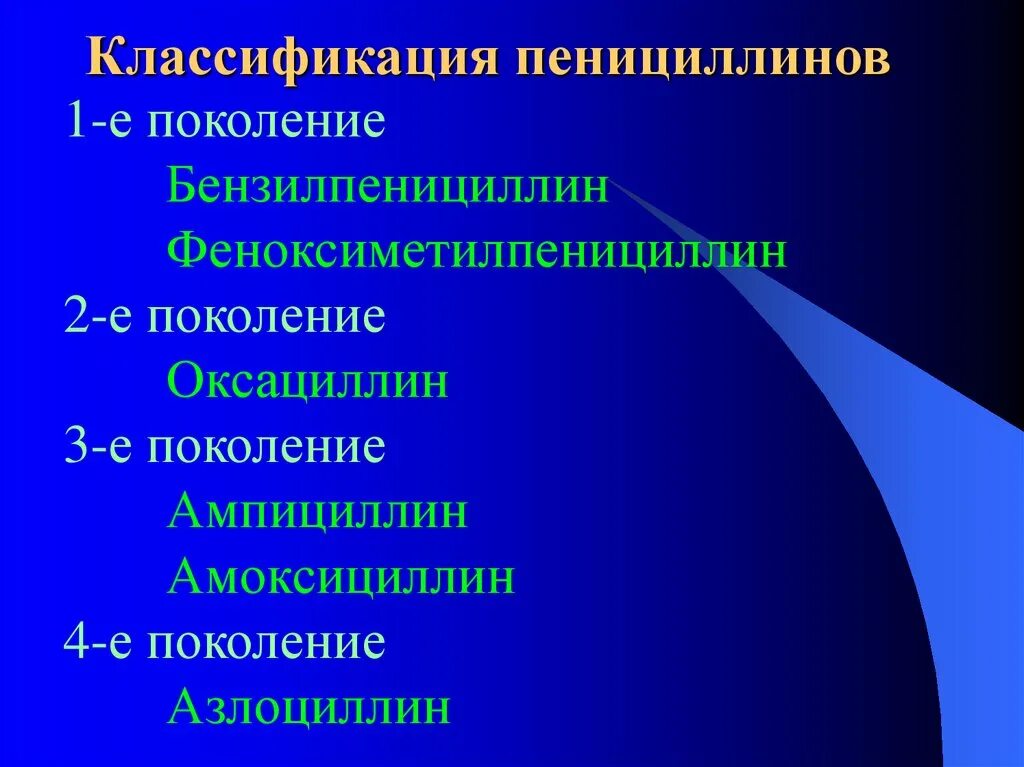 Классификация пенициллинов

1-е поколение

Бензилпенициллин

Феноксиметилпенициллин

2-е поколение

Оксациллин

3-е поколение

Ампициллин

Амоксициллин

4-е поколение

Азлоциллин